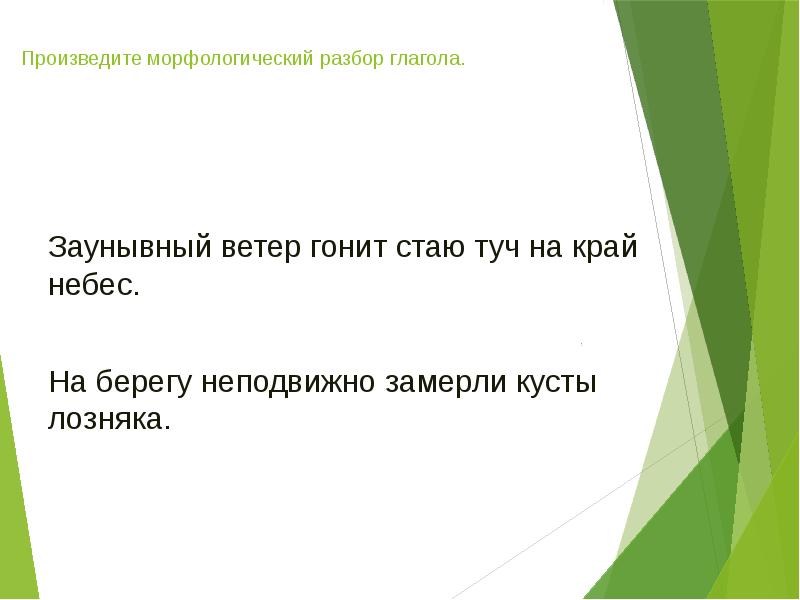 Произведите морфологический разбор глагола.

Заунывный ветер гонит стаю туч на край небес.

На берегу неподвижно замерли кусты лозняка.